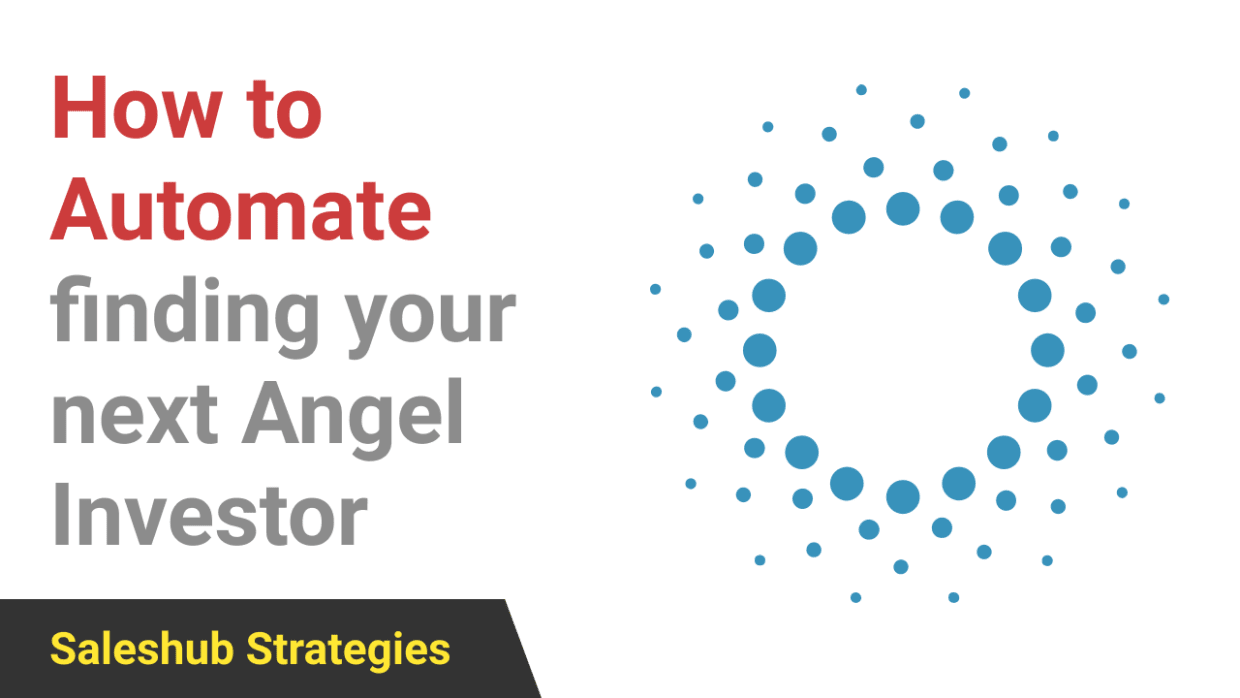 How to Automate finding your next Angel Investor

Saleshub Strategies